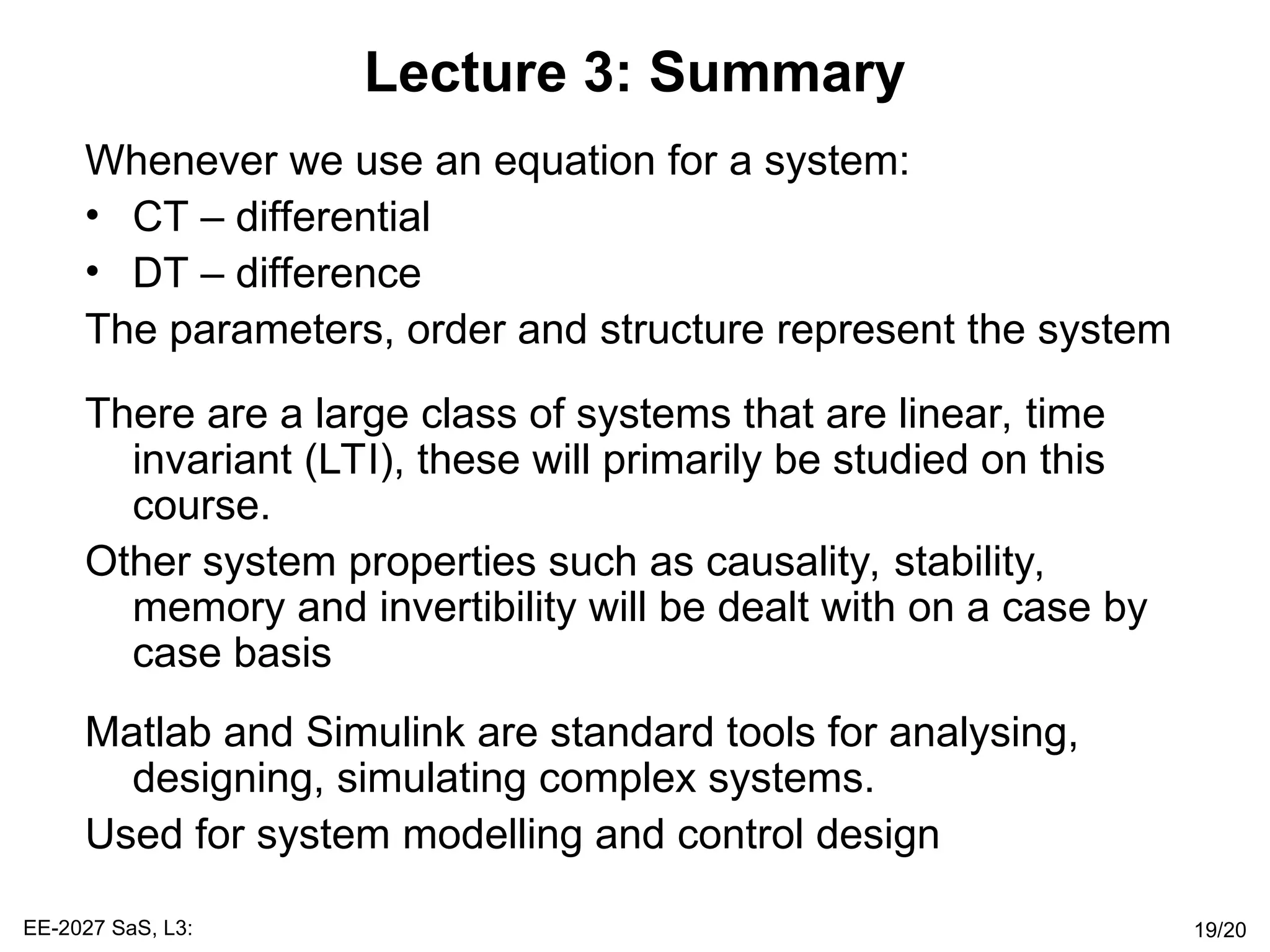 Lecture 3: Summary

Whenever we use an equation for a system:

• CT – differential
• DT – difference

The parameters, order and structure represent the system

There are a large class of systems that are linear, time invariant (LTI), these will primarily be studied on this course.

Other system properties such as causality, stability, memory and invertibility will be dealt with on a case by case basis

Matlab and Simulink are standard tools for analysing, designing, simulating complex systems.

Used for system modelling and control design

EE-2027 SaS, L3:

19/20